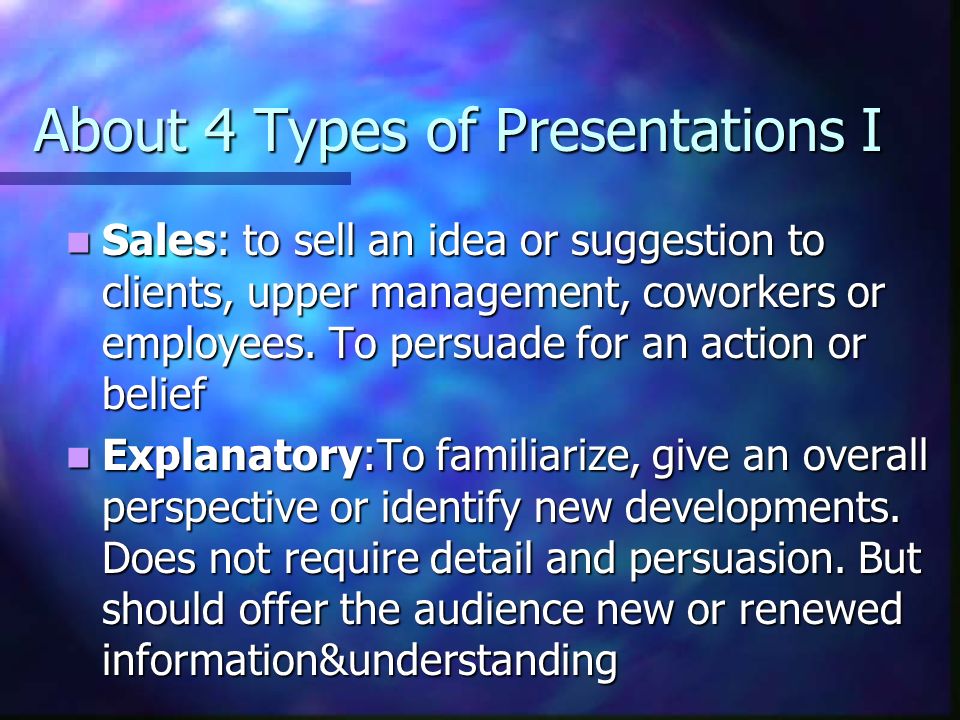 About 4 Types of Presentations I

Sales: to sell an idea or suggestion to clients, upper management, coworkers or employees. To persuade for an action or belief

Explanatory:To familiarize, give an overall perspective or identify new developments. Does not require detail and persuasion. But should offer the audience new or renewed information&understanding